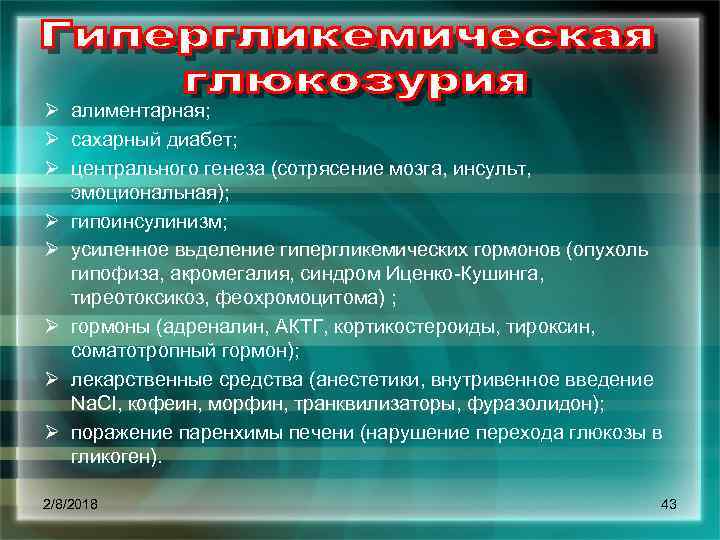 Гипергликемическая глюкозурия

➢ алиментарная;
➢ сахарный диабет;
➢ центрального генеза (сотрясение мозга, инсульт, эмоциональная);
➢ гипоинсулинизм;
➢ усиленное выделение гипергликемических гормонов (опухоль гипофиза, акромегалия, синдром Иценко-Кушинга, тиреотоксикоз, феохромоцитома) ;
➢ гормоны (адреналин, АКТГ, кортикостероиды, тироксин, соматотропный гормон);
➢ лекарственные средства (анестетики, внутривенное введение NaCl, кофеин, морфин, транквилизаторы, фуразолидон);
➢ поражение паренхимы печени (нарушение перехода глюкозы в гликоген).

2/8/2018

43